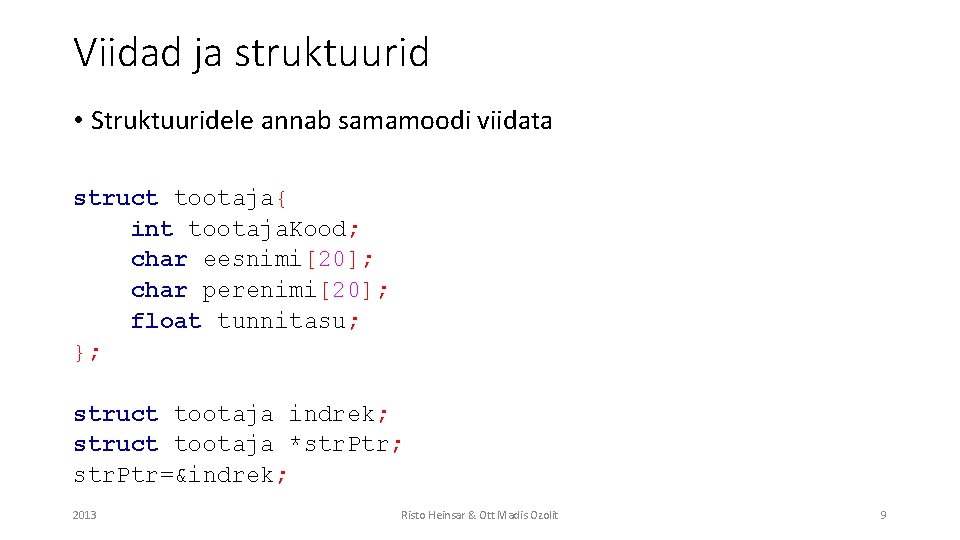 Viidad ja struktuurid

• Struktuuridele annab samamoodi viidata

struct tootaja{
    int tootajaKood;
    char eesnimi[20];
    char perenimi[20];
    float tunnitasu;
};

struct tootaja indrek;
struct tootaja *strPtr;
strPtr=&indrek;

2013

Risto Heinsar & Ott Madis Ozolit

9